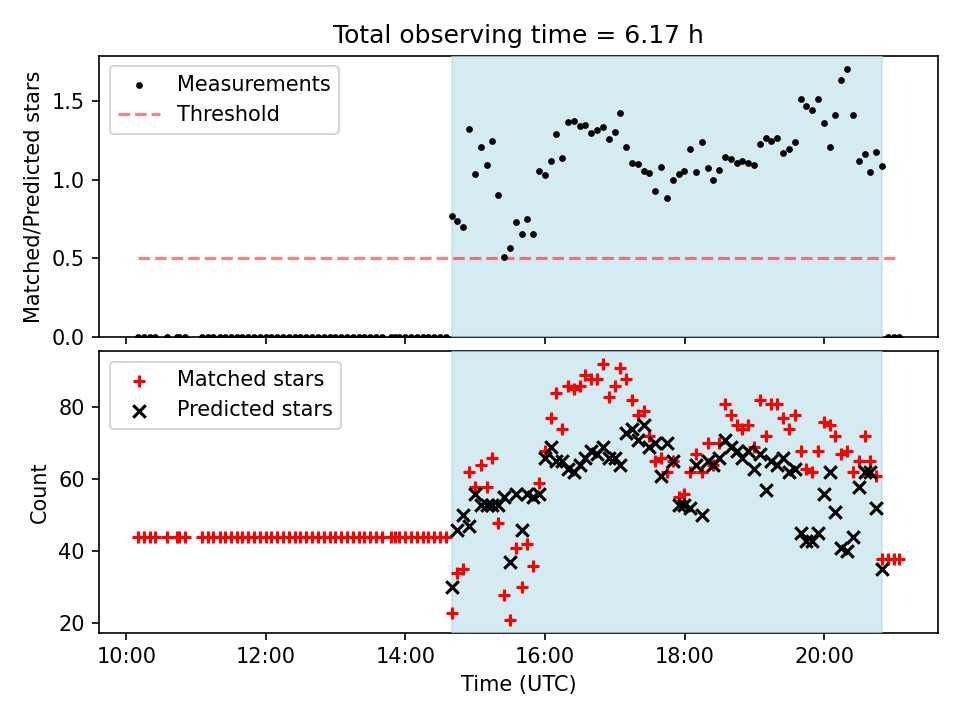 Total observing time = 6.17 h

Measurements
Threshold

Matched/Predicted stars

1.5
1.0
0.5
0.0

Matched stars
Predicted stars

Count

80
60
40
20

10:00
12:00
14:00
16:00
18:00
20:00

Time (UTC)